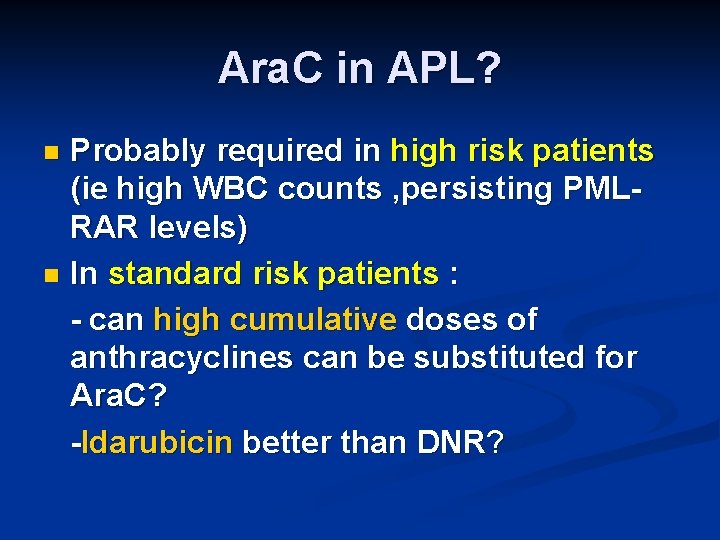 AraC in APL?

Probably required in high risk patients (ie high WBC counts ,persisting PML-RAR levels)

In standard risk patients :

- can high cumulative doses of anthracyclines can be substituted for AraC?

-Idarubicin better than DNR?